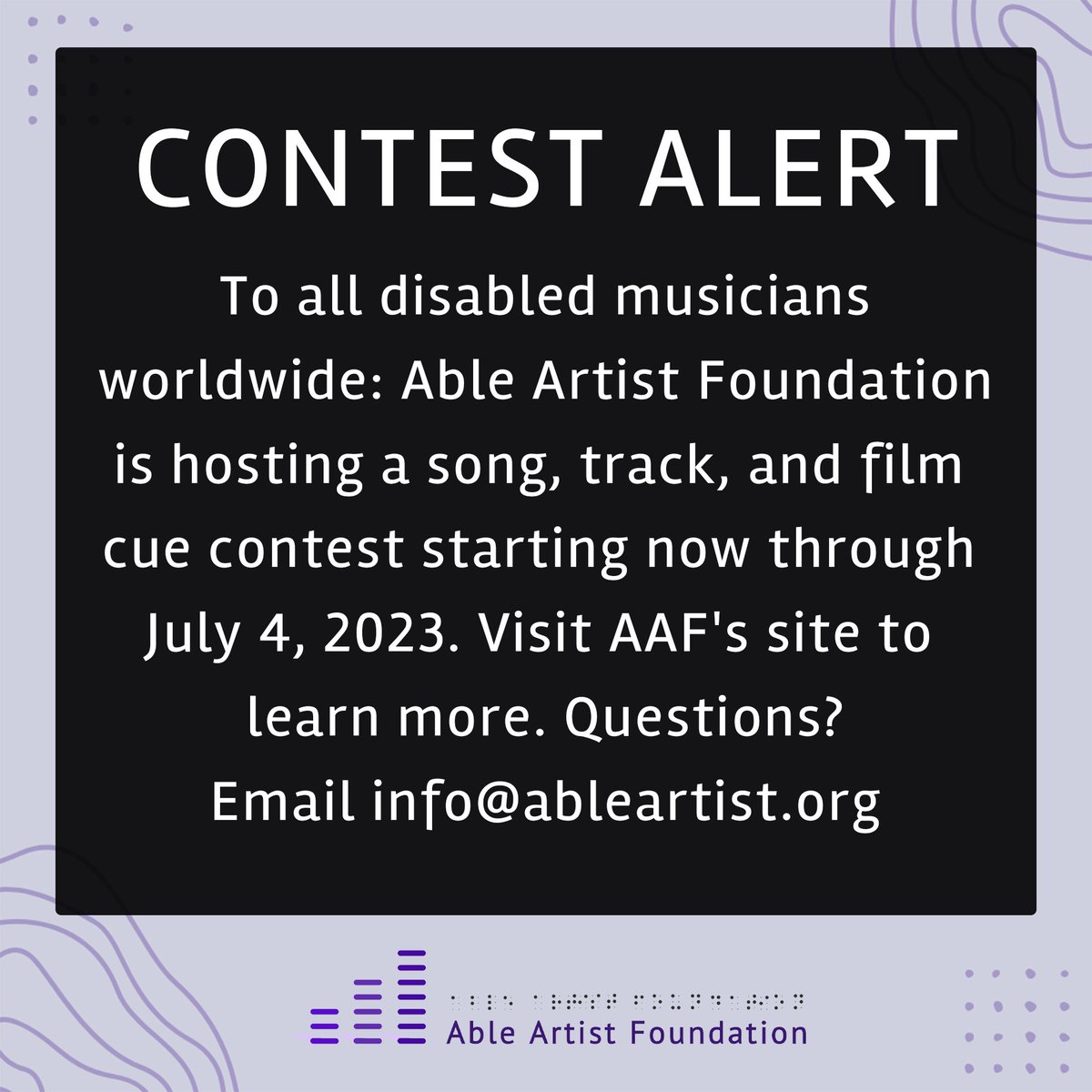 CONTEST ALERT

To all disabled musicians worldwide: Able Artist Foundation is hosting a song, track, and film cue contest starting now through July 4, 2023. Visit AAF's site to learn more. Questions? Email info@ableartist.org

Able Artist Foundation